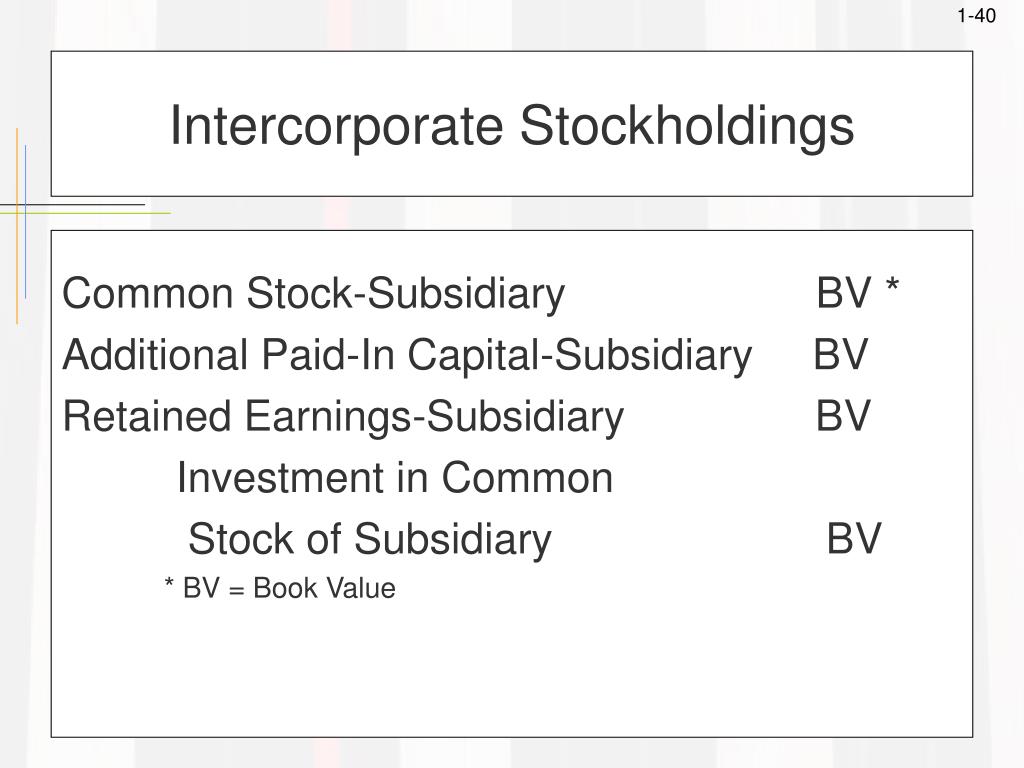 1-40

Intercorporate Stockholdings

Common Stock-Subsidiary BV *
Additional Paid-In Capital-Subsidiary BV
Retained Earnings-Subsidiary BV
Investment in Common
Stock of Subsidiary BV
* BV = Book Value